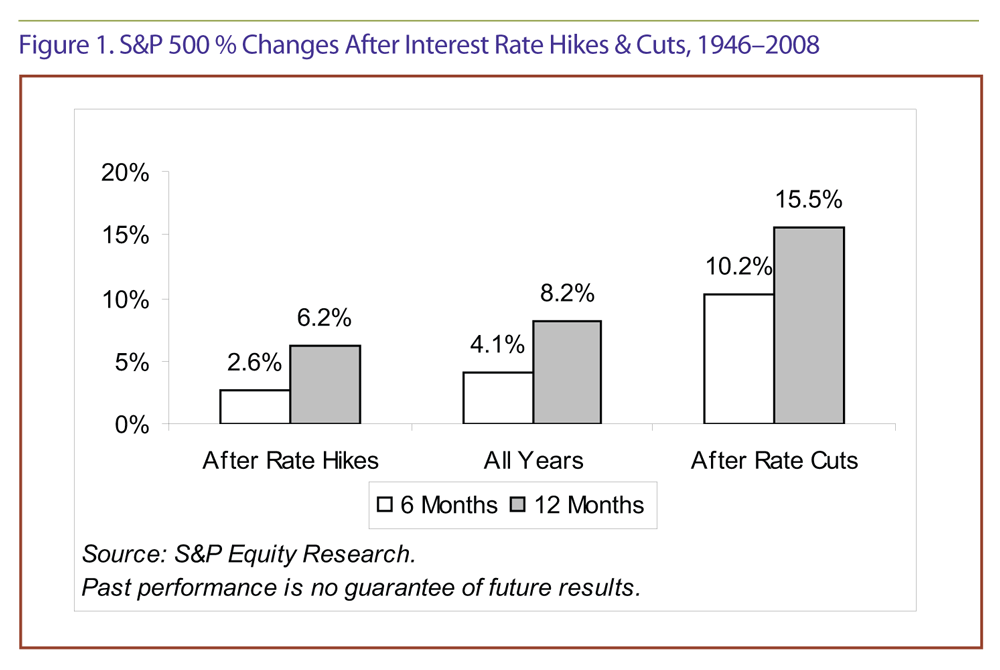 Figure 1. S&P 500 % Changes After Interest Rate Hikes & Cuts, 1946–2008

20%
15%
10%
5%
0%

2.6%
6.2%
4.1%
8.2%
10.2%
15.5%

After Rate Hikes
All Years
After Rate Cuts

6 Months
12 Months

Source: S&P Equity Research.
Past performance is no guarantee of future results.